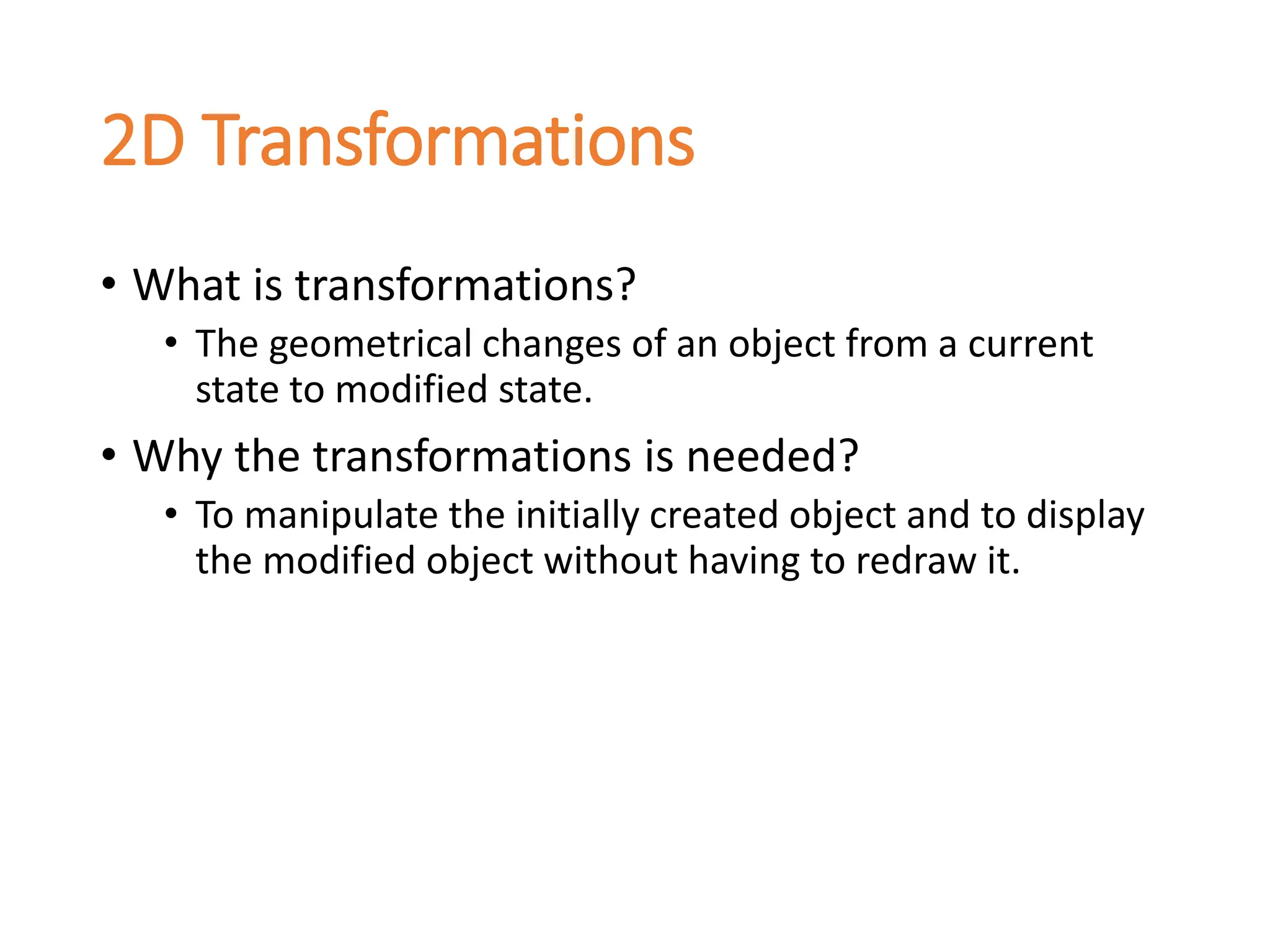 2D Transformations

• What is transformations?
  • The geometrical changes of an object from a current state to modified state.
• Why the transformations is needed?
  • To manipulate the initially created object and to display the modified object without having to redraw it.